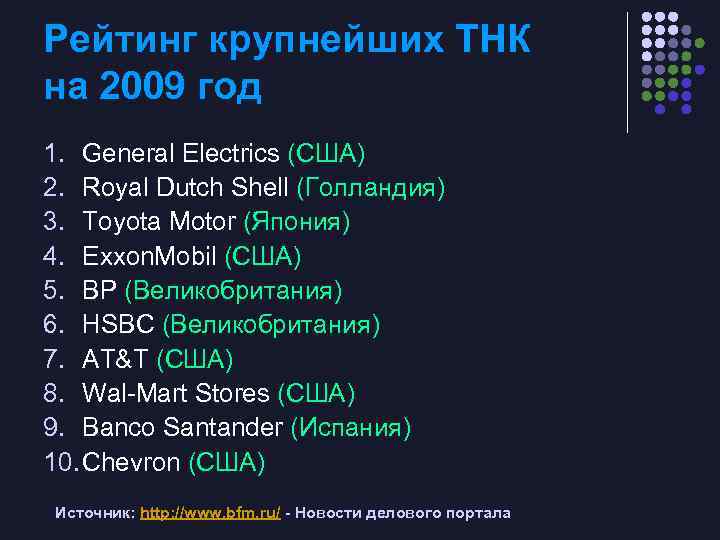 Рейтинг крупнейших ТНК на 2009 год

1. General Electrics (США)
2. Royal Dutch Shell (Голландия)
3. Toyota Motor (Япония)
4. ExxonMobil (США)
5. BP (Великобритания)
6. HSBC (Великобритания)
7. AT&T (США)
8. Wal-Mart Stores (США)
9. Banco Santander (Испания)
10. Chevron (США)

Источник: http://www.bfm.ru/ - Новости делового портала